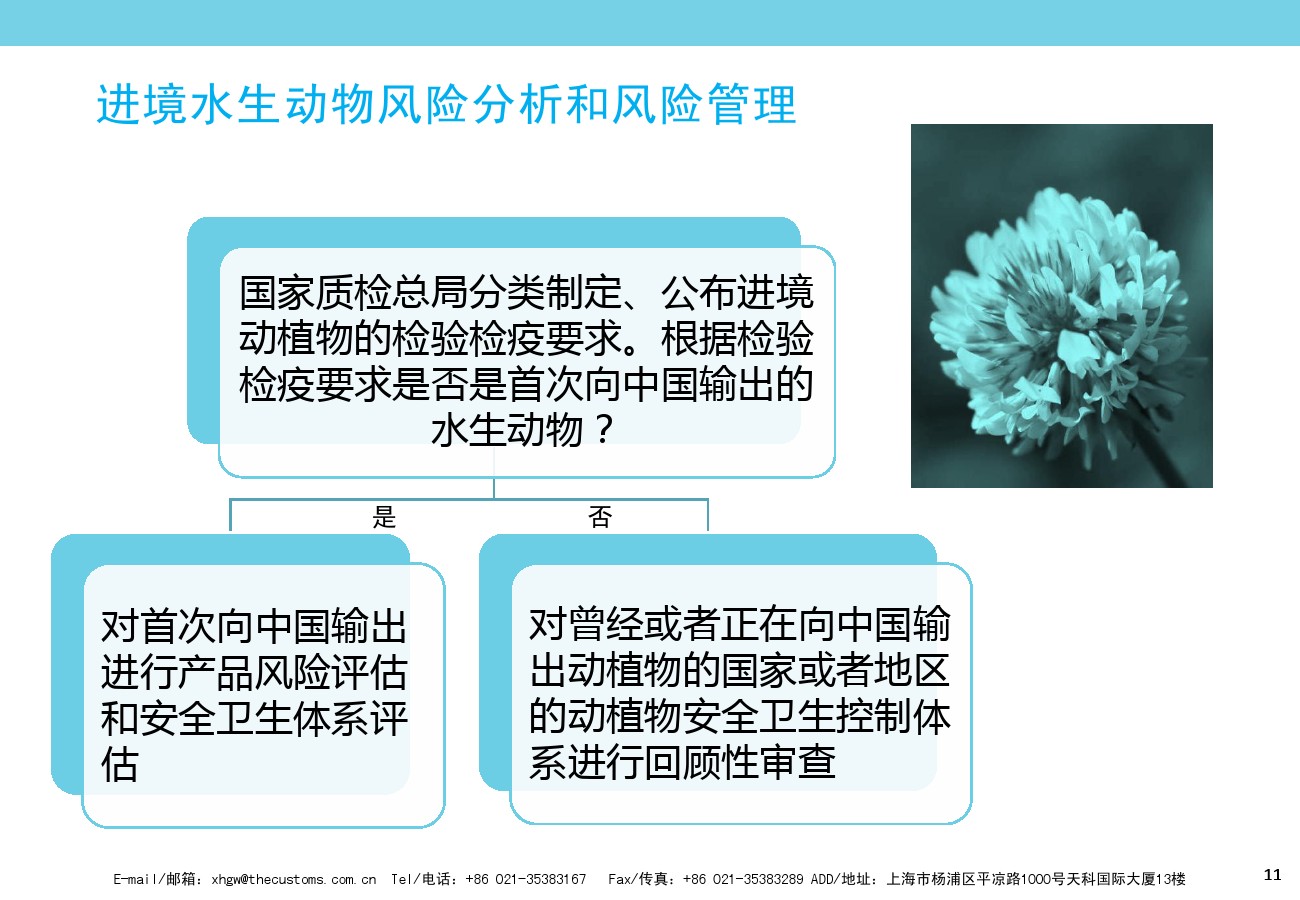 进境水生动物风险分析和风险管理

国家质检总局分类制定、公布进境动植物的检验检疫要求。根据检验检疫要求是否是首次向中国输出的水生动物？

是

否

对首次向中国输出进行产品风险评估和安全卫生体系评估

对曾经或者正在向中国输出动植物的国家或者地区的动植物安全卫生控制体系进行回顾性审查

E-mail/邮箱：xhgw@thecustoms.com.cn Tel/电话：+86 021-35383167 Fax/传真：+86 021-35383289 ADD/地址：上海市杨浦区平凉路1000号天科国际大厦13楼

11